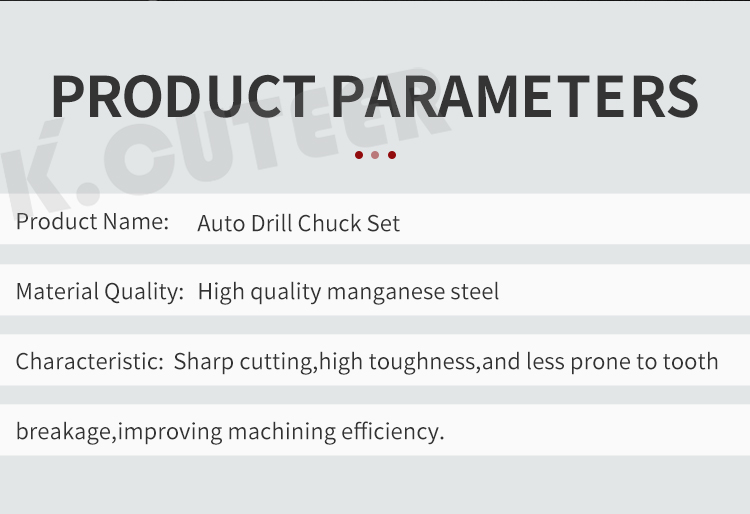 PRODUCT PARAMETERS

K.CUTEER

Product Name: Auto Drill Chuck Set

Material Quality: High quality manganese steel

Characteristic: Sharp cutting,high toughness,and less prone to tooth

breakage,improving machining efficiency.